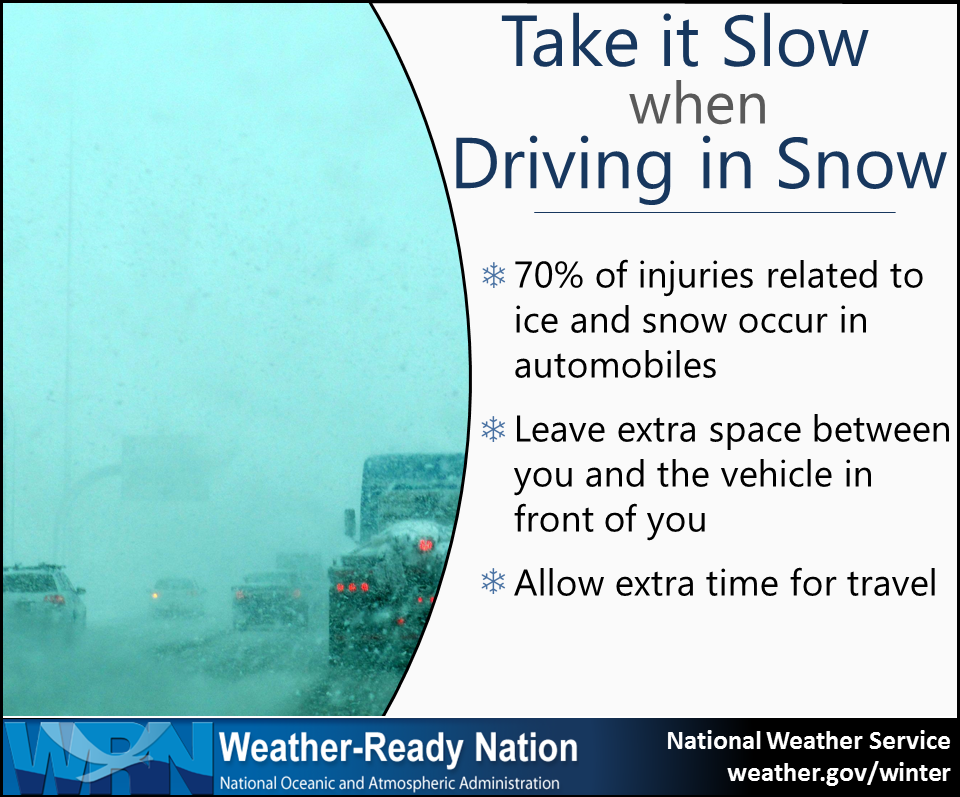 Take it Slow
when
Driving in Snow

❄ 70% of injuries related to ice and snow occur in automobiles

❄ Leave extra space between you and the vehicle in front of you

❄ Allow extra time for travel

WRN
Weather-Ready Nation
National Oceanic and Atmospheric Administration

National Weather Service
weather.gov/winter